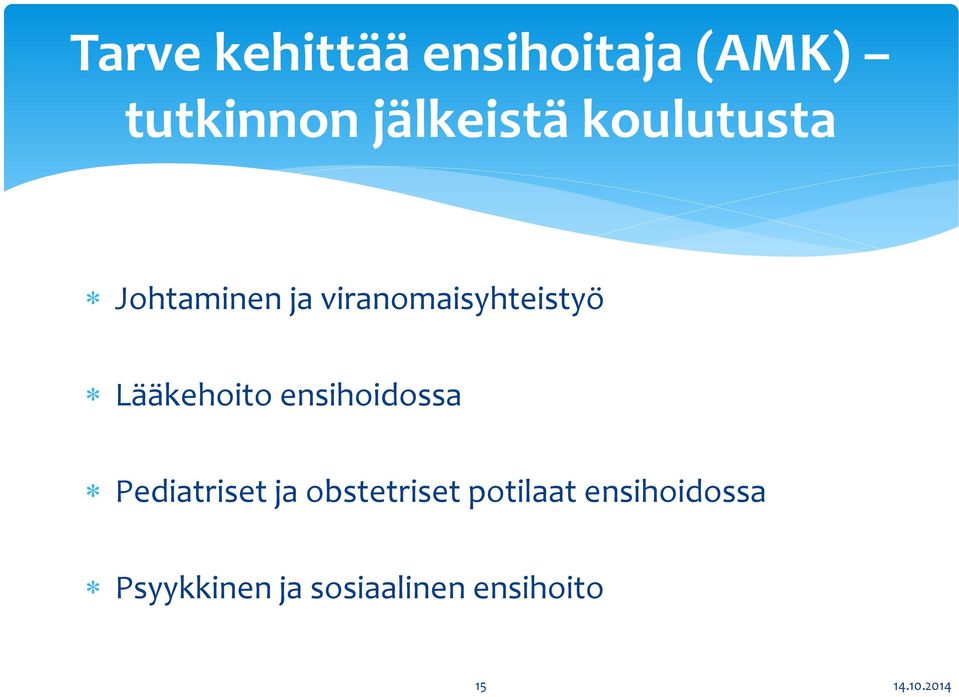 Tarve kehittää ensihoitaja (AMK) – tutkinnon jälkeistä koulutusta

* Johtaminen ja viranomaisyhteistyö

* Lääkehoito ensihoidossa

* Pediatriset ja obstetriset potilaat ensihoidossa

* Psyykkinen ja sosiaalinen ensihoito

15

14.10.2014